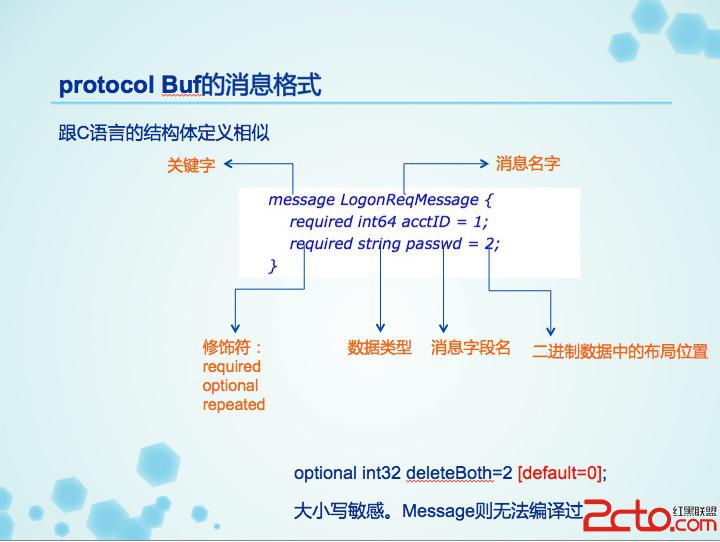 protocol Buf的消息格式

跟C语言的结构体定义相似

关键字

消息名字

message LogonReqMessage {
required int64 acctID = 1;
required string passwd = 2;
}

修饰符：
required
optional
repeated

数据类型

消息字段名

二进制数据中的布局位置

optional int32 deleteBoth=2 [default=0];

大小写敏感。Message则无法编译过

2cto.com 红黑联盟